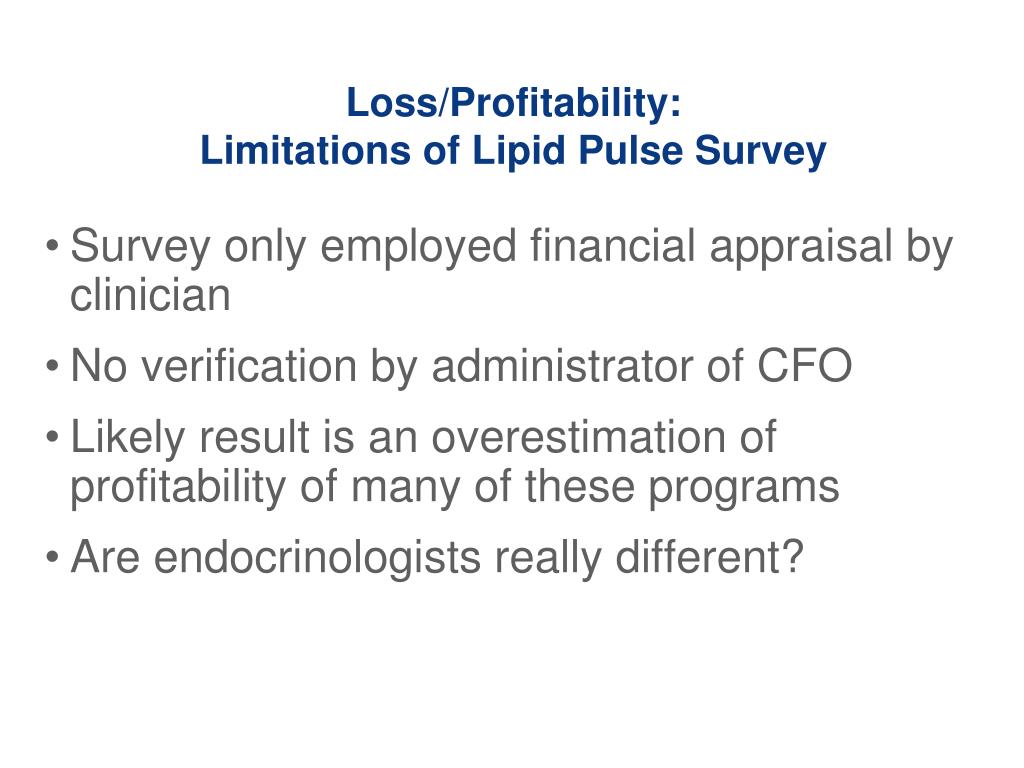 Loss/Profitability:
Limitations of Lipid Pulse Survey

• Survey only employed financial appraisal by clinician
• No verification by administrator of CFO
• Likely result is an overestimation of profitability of many of these programs
• Are endocrinologists really different?